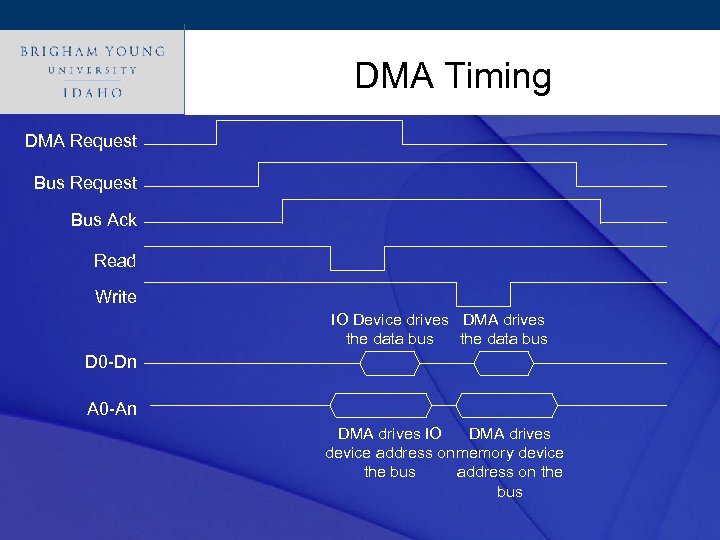 BRIGHAM YOUNG
UNIVERSITY
IDAHO

DMA Timing

DMA Request

Bus Request

Bus Ack

Read

Write

IO Device drives the data bus

DMA drives the data bus

D0-Dn

A0-An

DMA drives IO device address on the bus

DMA drives memory device address on the bus